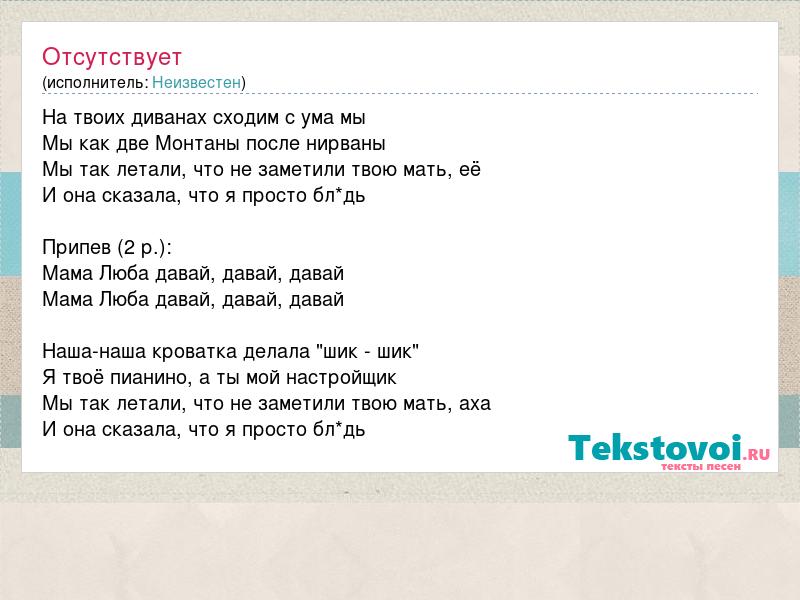 Отсутствует
(исполнитель: Неизвестен)

На твоих диванах сходим с ума мы
Мы как две Монтаны после нирваны
Мы так летали, что не заметили твою мать, её
И она сказала, что я просто бл*дь

Припев (2 р.):
Мама Люба давай, давай, давай
Мама Люба давай, давай, давай

Наша-наша кроватка делала "шик - шик"
Я твоё пианино, а ты мой настройщик
Мы так летали, что не заметили твою мать, аха
И она сказала, что я просто бл*дь

Tekstovoi.RU
тексты песен